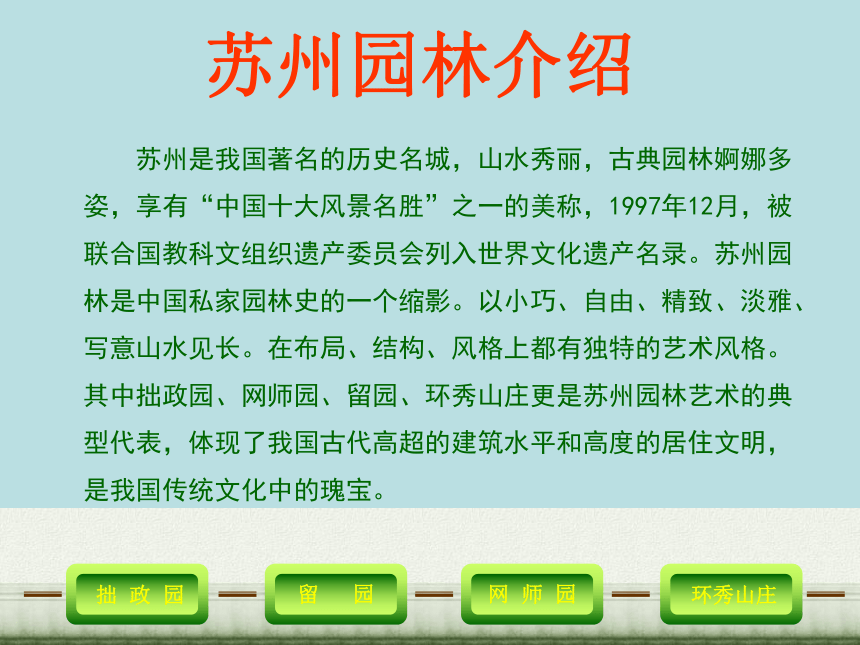 苏州园林介绍

苏州是我国著名的历史名城，山水秀丽，古典园林婀娜多姿，享有“中国十大风景名胜”之一的美称，1997年12月，被联合国教科文组织遗产委员会列入世界文化遗产名录。苏州园林是中国私家园林史的一个缩影。以小巧、自由、精致、淡雅、写意山水见长。在布局、结构、风格上都有独特的艺术风格。其中拙政园、网师园、留园、环秀山庄更是苏州园林艺术的典型代表，体现了我国古代高超的建筑水平和高度的居住文明，是我国传统文化中的瑰宝。

拙 政 园

留 园

网 师 园

环秀山庄